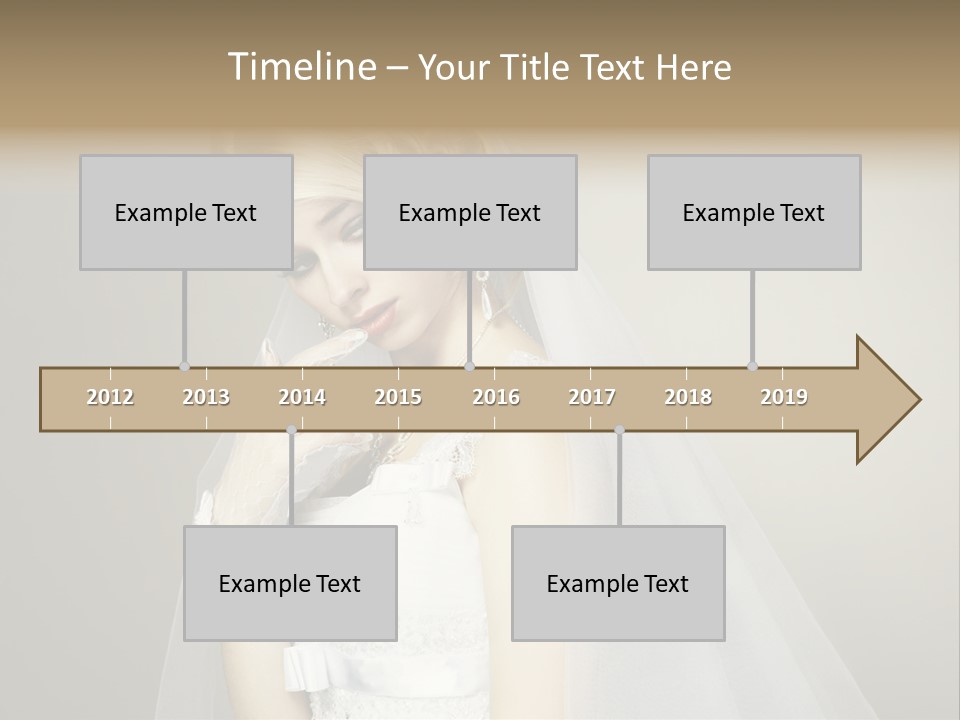 Timeline – Your Title Text Here

Example Text

Example Text

Example Text

2012 2013 2014 2015 2016 2017 2018 2019

Example Text

Example Text